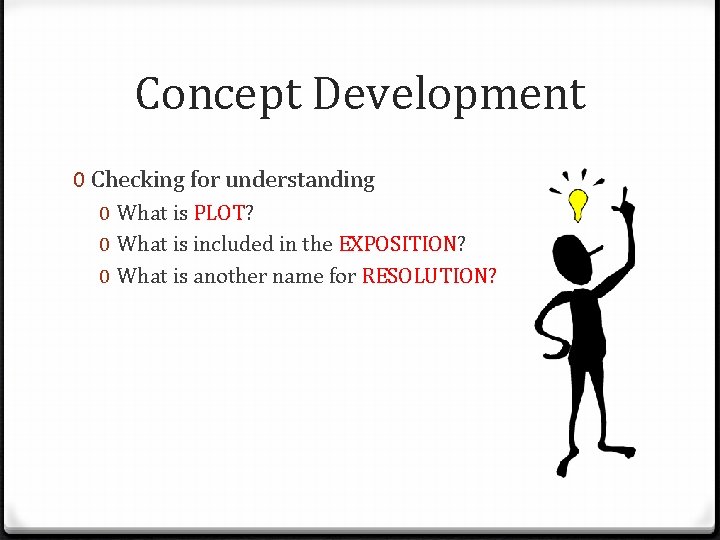 Concept Development

0 Checking for understanding

0 What is PLOT?

0 What is included in the EXPOSITION?

0 What is another name for RESOLUTION?